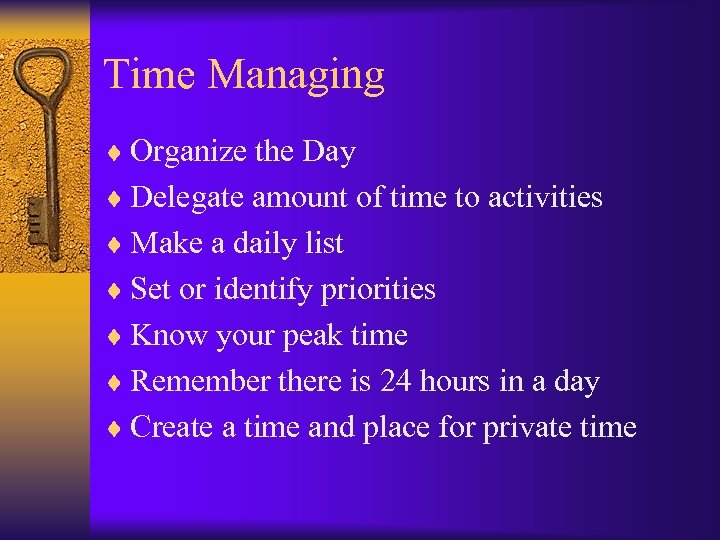 Time Managing

♦ Organize the Day
♦ Delegate amount of time to activities
♦ Make a daily list
♦ Set or identify priorities
♦ Know your peak time
♦ Remember there is 24 hours in a day
♦ Create a time and place for private time